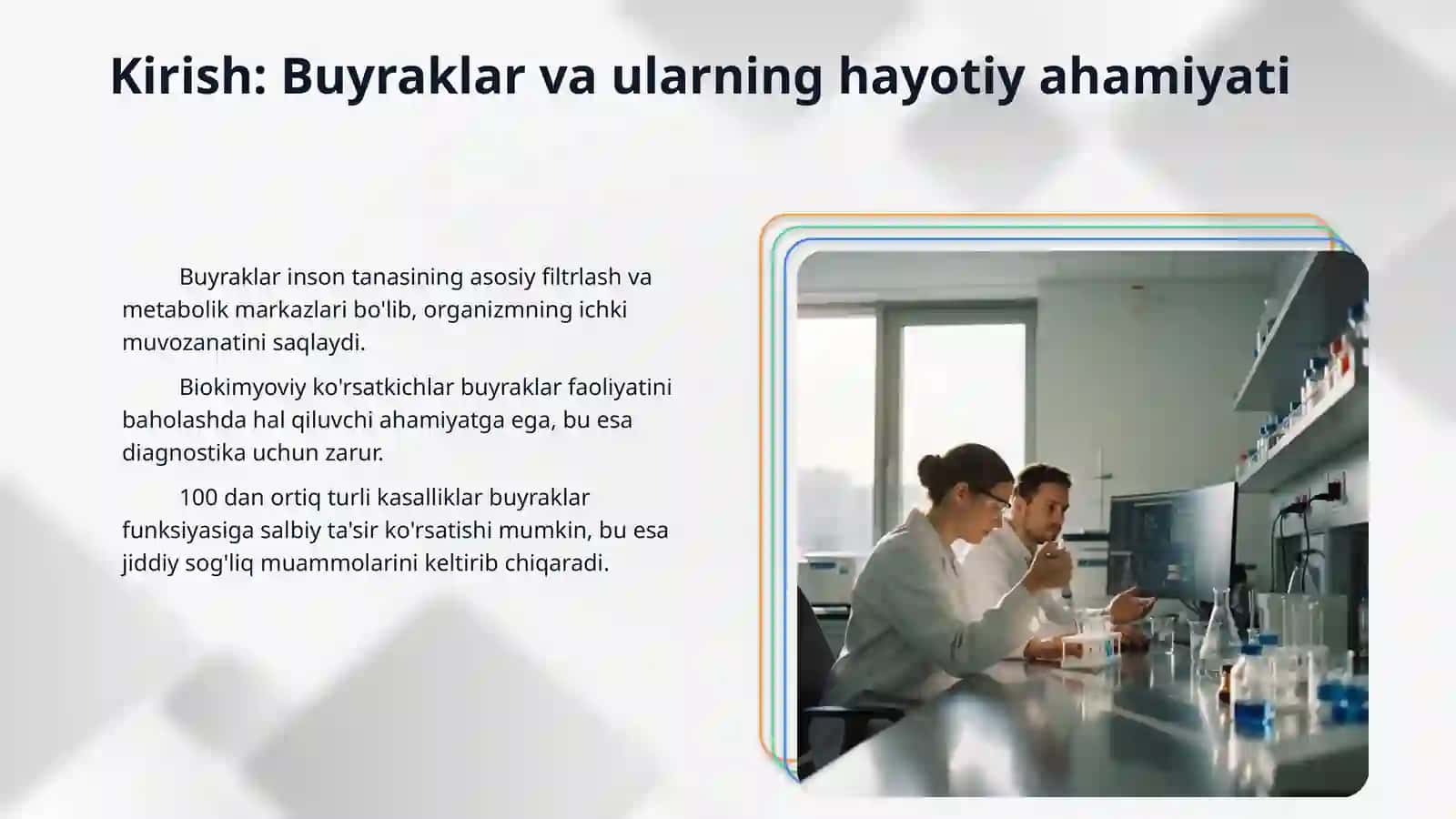 Kirish: Buyraklar va ularning hayotiy ahamiyati

Buyraklar inson tanasining asosiy filtrlash va metabolik markazlari bo'lib, organizmning ichki muvozanatini saqlaydi.

Biokimyoviy ko'rsatkichlar buyraklar faoliyatini baholashda hal qiluvchi ahamiyatga ega, bu esa diagnostika uchun zarur.

100 dan ortiq turli kasalliklar buyraklar funksiyasiga salbiy ta'sir ko'rsatishi mumkin, bu esa jiddiy sog'liq muammolarini keltirib chiqaradi.